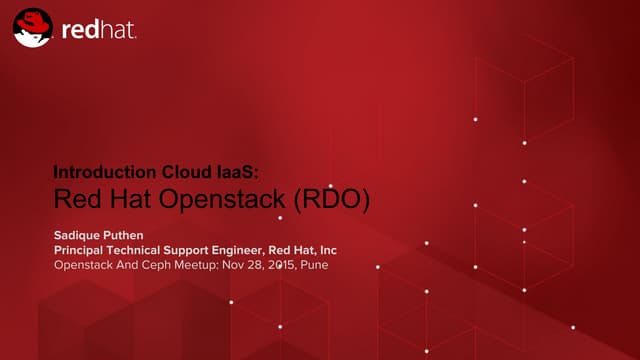 redhat.

Introduction Cloud IaaS:
Red Hat Openstack (RDO)

Sadique Puthen
Principal Technical Support Engineer, Red Hat, Inc
Openstack And Ceph Meetup: Nov 28, 2015, Pune